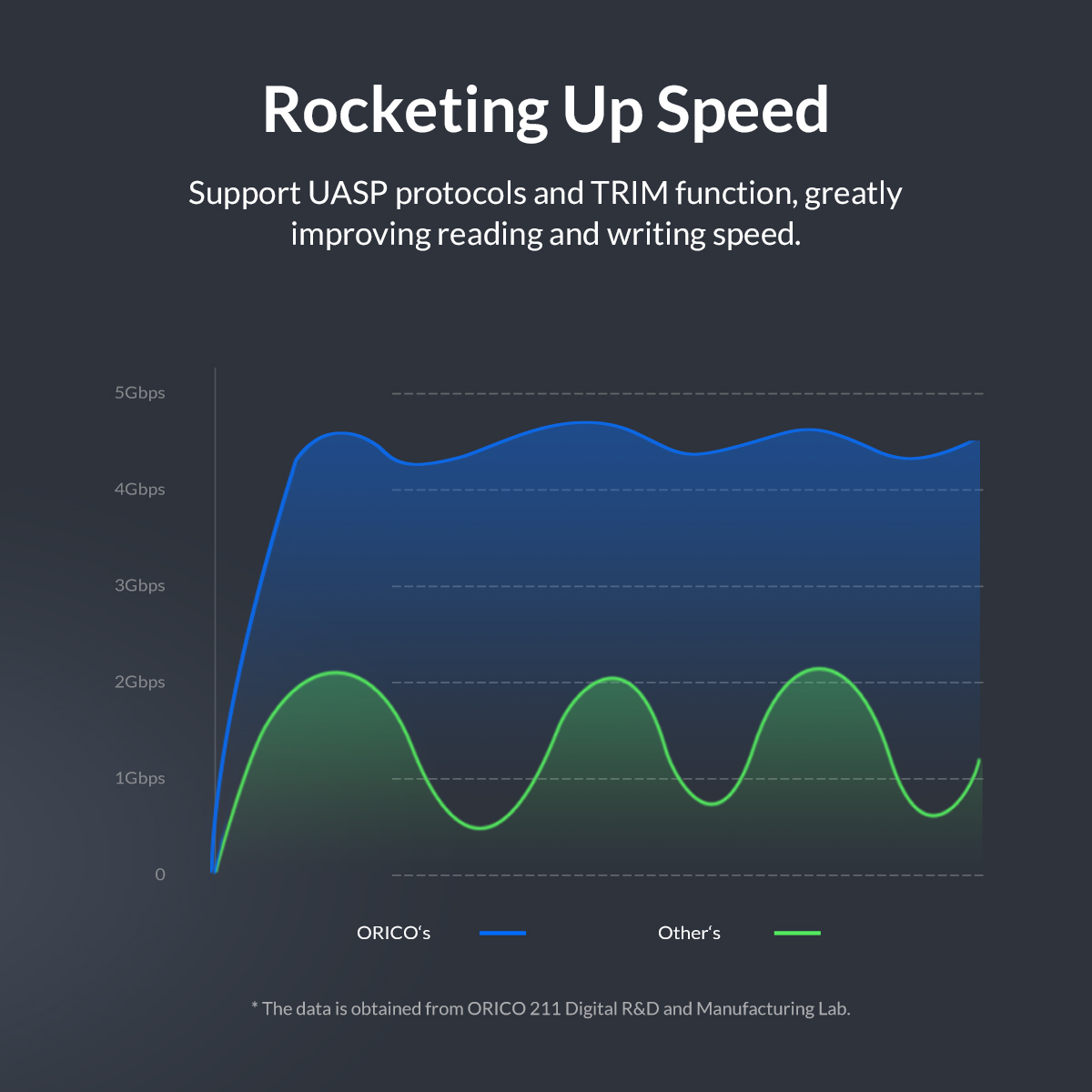 Rocketing Up Speed

Support UASP protocols and TRIM function, greatly improving reading and writing speed.

5Gbps
4Gbps
3Gbps
2Gbps
1Gbps
0

ORICO‘s
Other‘s

* The data is obtained from ORICO 211 Digital R&D and Manufacturing Lab.